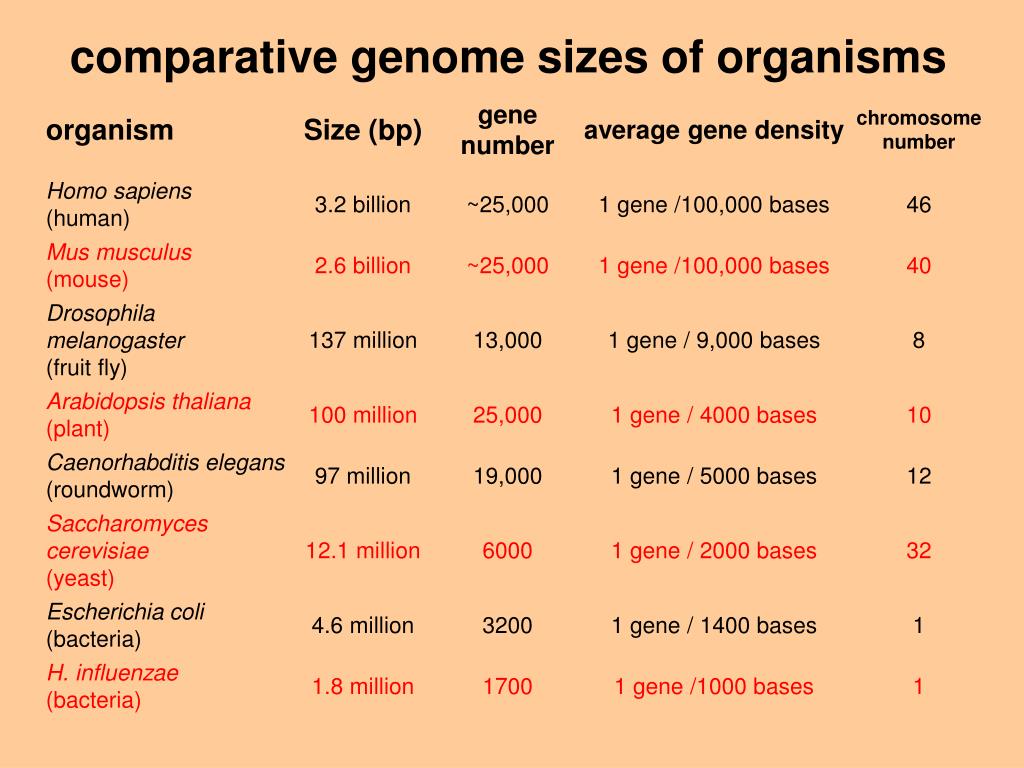 comparative genome sizes of organisms

| organism | Size (bp) | gene number | average gene density | chromosome number |
|---|---|---|---|---|
| Homo sapiens (human) | 3.2 billion | ~25,000 | 1 gene /100,000 bases | 46 |
| Mus musculus (mouse) | 2.6 billion | ~25,000 | 1 gene /100,000 bases | 40 |
| Drosophila melanogaster (fruit fly) | 137 million | 13,000 | 1 gene / 9,000 bases | 8 |
| Arabidopsis thaliana (plant) | 100 million | 25,000 | 1 gene / 4000 bases | 10 |
| Caenorhabditis elegans (roundworm) | 97 million | 19,000 | 1 gene / 5000 bases | 12 |
| Saccharomyces cerevisiae (yeast) | 12.1 million | 6000 | 1 gene / 2000 bases | 32 |
| Escherichia coli (bacteria) | 4.6 million | 3200 | 1 gene / 1400 bases | 1 |
| H. influenzae (bacteria) | 1.8 million | 1700 | 1 gene /1000 bases | 1 |